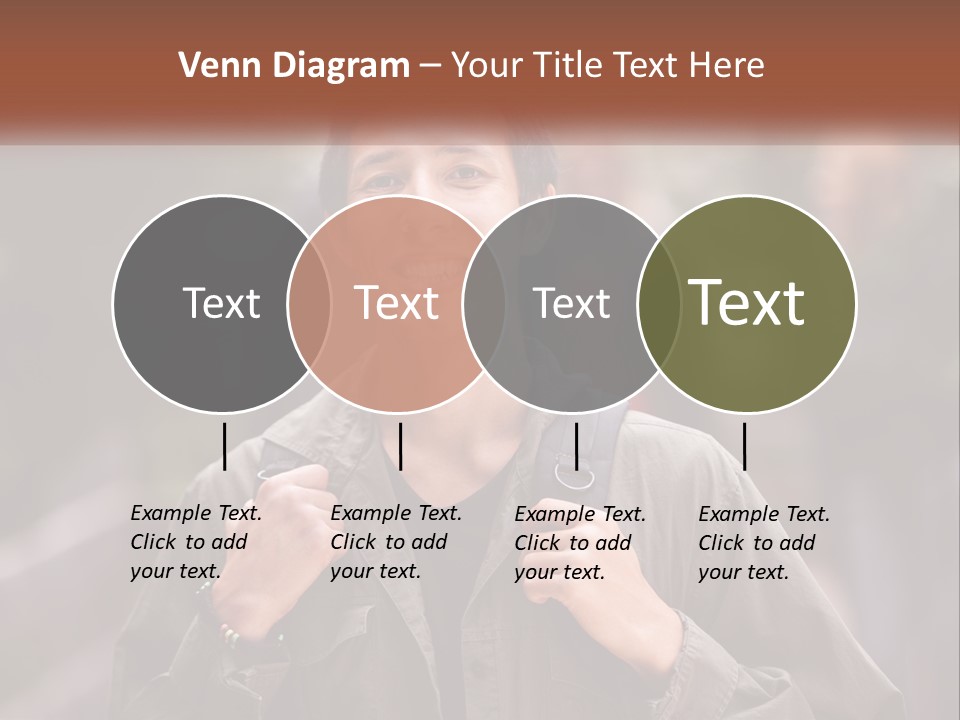 Venn Diagram – Your Title Text Here

Text

Text

Text

Text

Example Text. Click to add your text.

Example Text. Click to add your text.

Example Text. Click to add your text.

Example Text. Click to add your text.